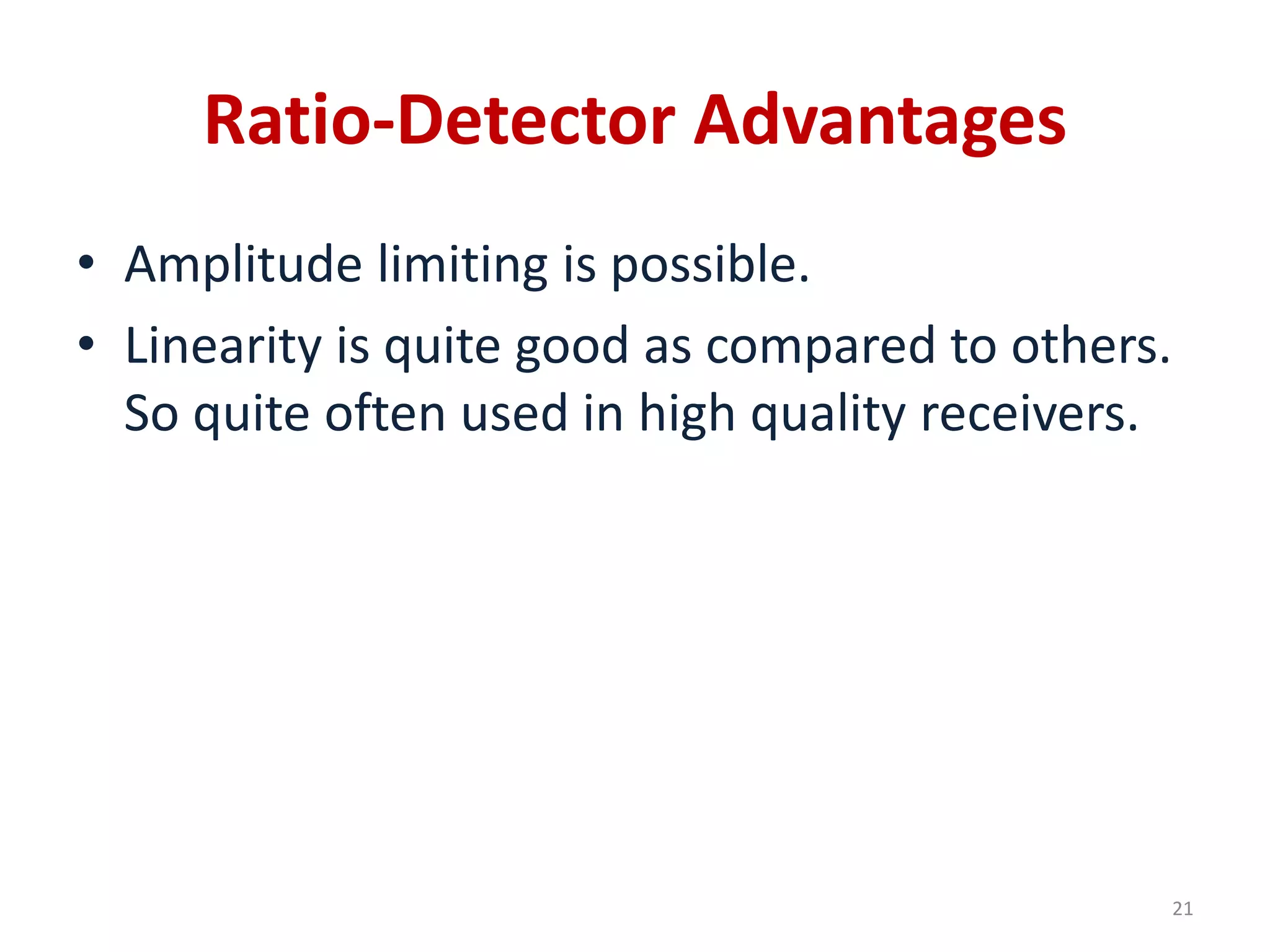 Ratio-Detector Advantages

• Amplitude limiting is possible.
• Linearity is quite good as compared to others. So quite often used in high quality receivers.

21